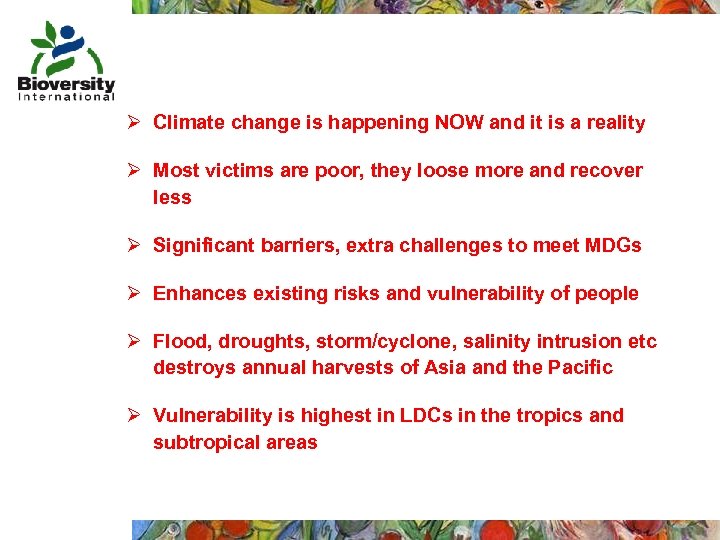 Bioversity
International

➢ Climate change is happening NOW and it is a reality

➢ Most victims are poor, they loose more and recover less

➢ Significant barriers, extra challenges to meet MDGs

➢ Enhances existing risks and vulnerability of people

➢ Flood, droughts, storm/cyclone, salinity intrusion etc destroys annual harvests of Asia and the Pacific

➢ Vulnerability is highest in LDCs in the tropics and subtropical areas